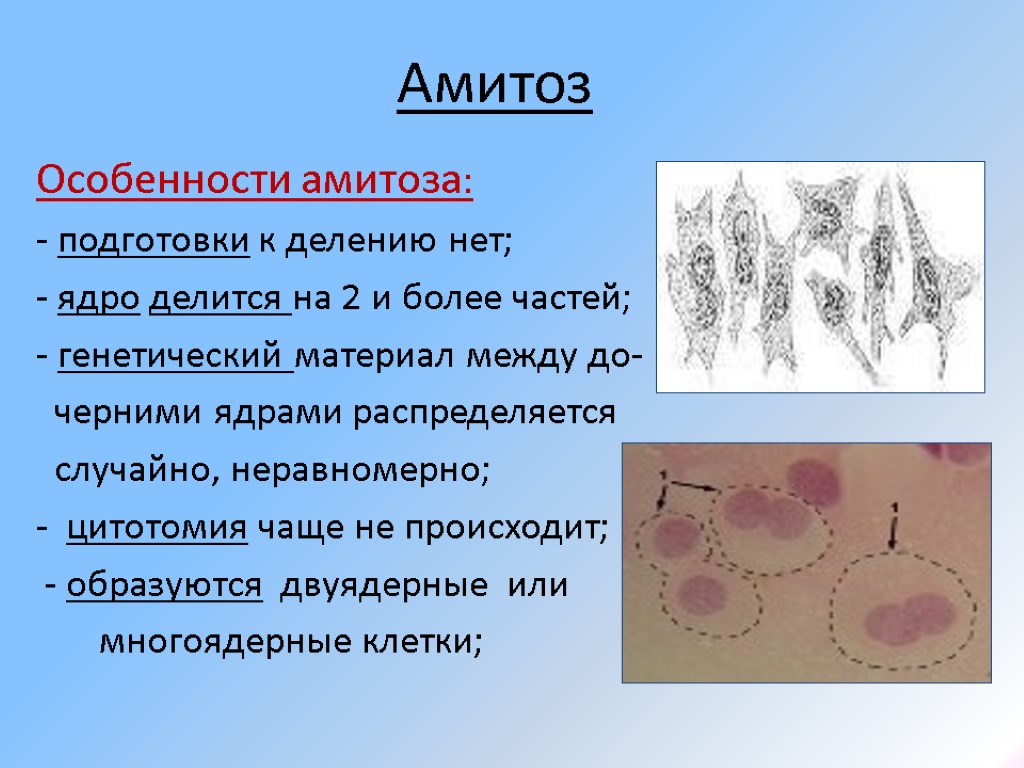 Амитоз

Особенности амитоза:

- подготовки к делению нет;

- ядро делится на 2 и более частей;

- генетический материал между дочерними ядрами распределяется случайно, неравномерно;

- цитотомия чаще не происходит;

- образуются двуядерные или многоядерные клетки;

1

1